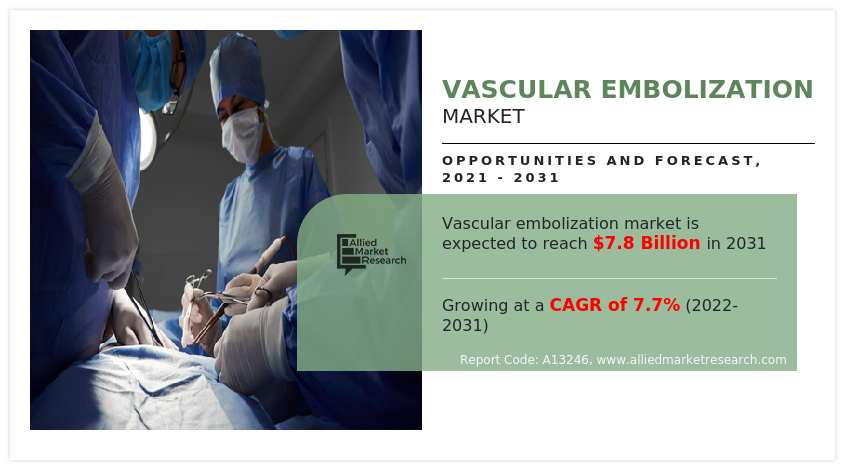 VASCULAR EMBOLIZATION
MARKET

OPPORTUNITIES AND FORECAST, 2021 - 2031

Allied Market Research

Vascular embolization market is expected to reach $7.8 Billion in 2031

Growing at a CAGR of 7.7% (2022-2031)

Report Code: A13246, www.alliedmarketresearch.com